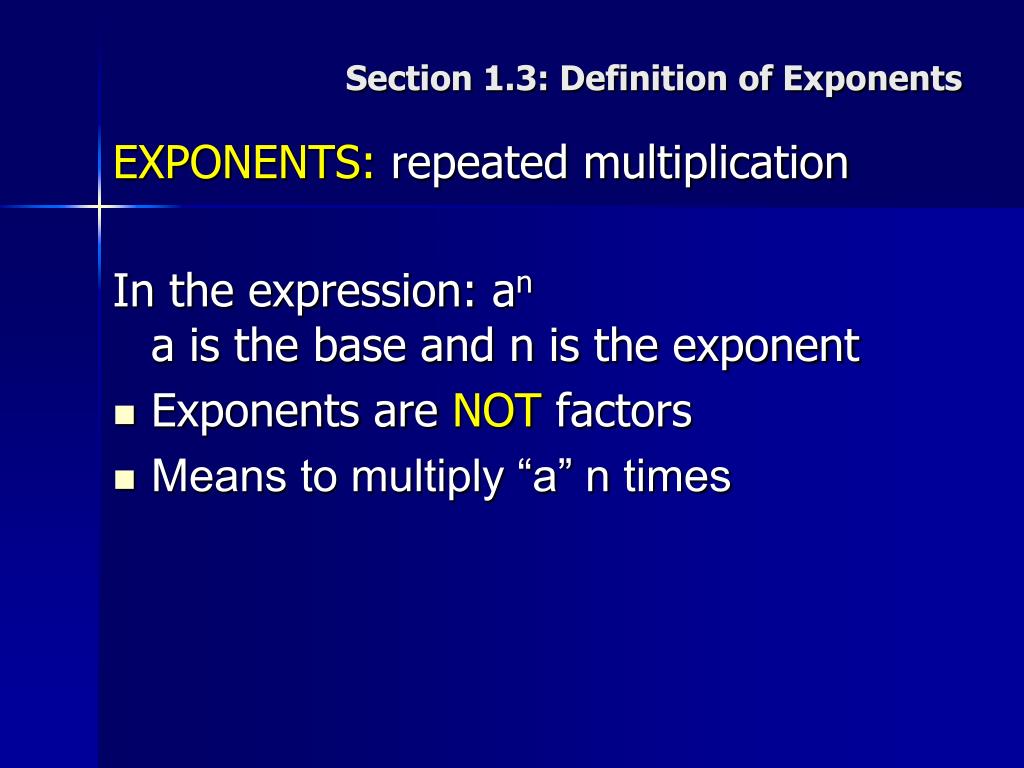 Section 1.3: Definition of Exponents

EXPONENTS: repeated multiplication

In the expression: $a^n$
a is the base and n is the exponent

- Exponents are NOT factors
- Means to multiply “a” n times